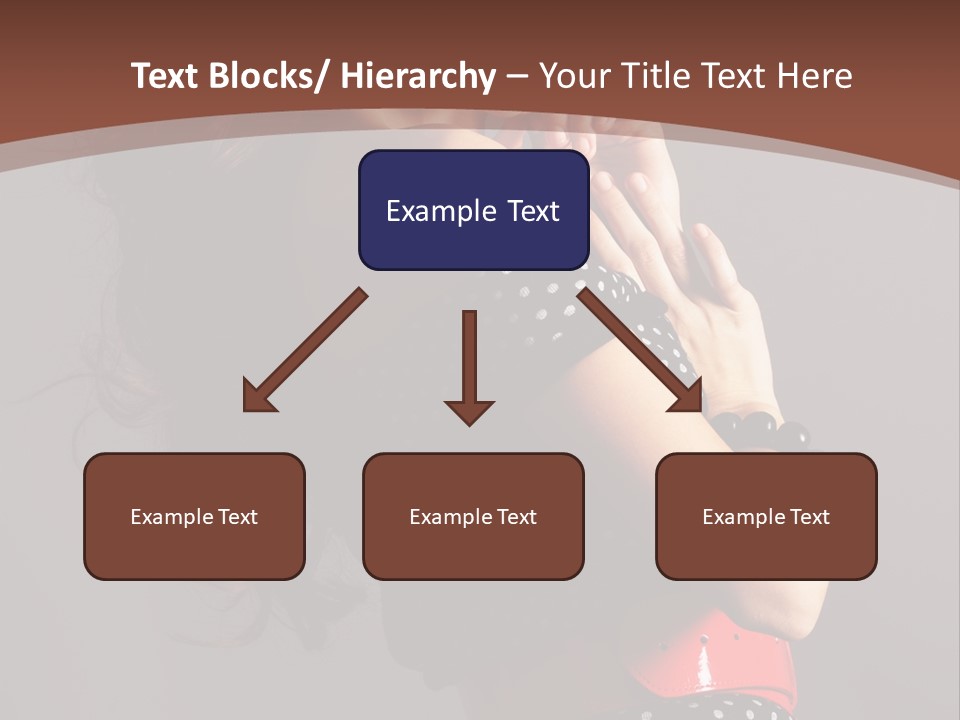 Text Blocks/ Hierarchy – Your Title Text Here

Example Text

Example Text

Example Text

Example Text